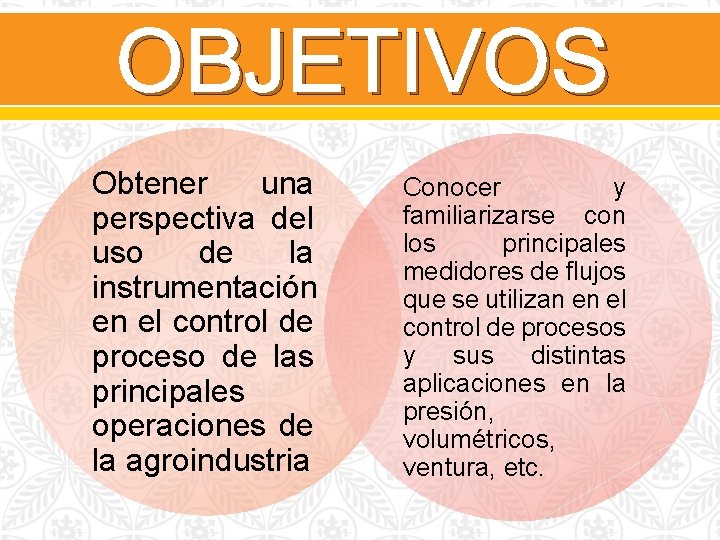 OBJETIVOS

Obtener una perspectiva del uso de la instrumentación en el control de proceso de las principales operaciones de la agroindustria

Conocer y familiarizarse con los principales medidores de flujos que se utilizan en el control de procesos y sus distintas aplicaciones en la presión, volumétricos, ventura, etc.